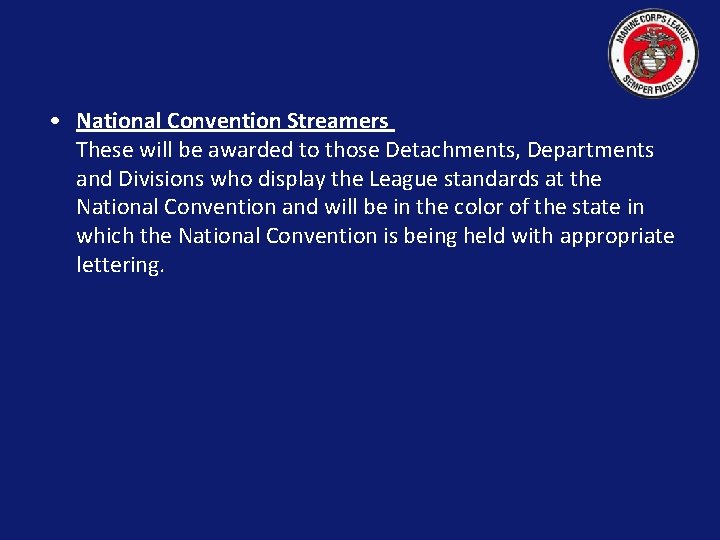 MARINE CORPS LEAGUE
SEMPER FIDELIS

• National Convention Streamers
These will be awarded to those Detachments, Departments and Divisions who display the League standards at the National Convention and will be in the color of the state in which the National Convention is being held with appropriate lettering.